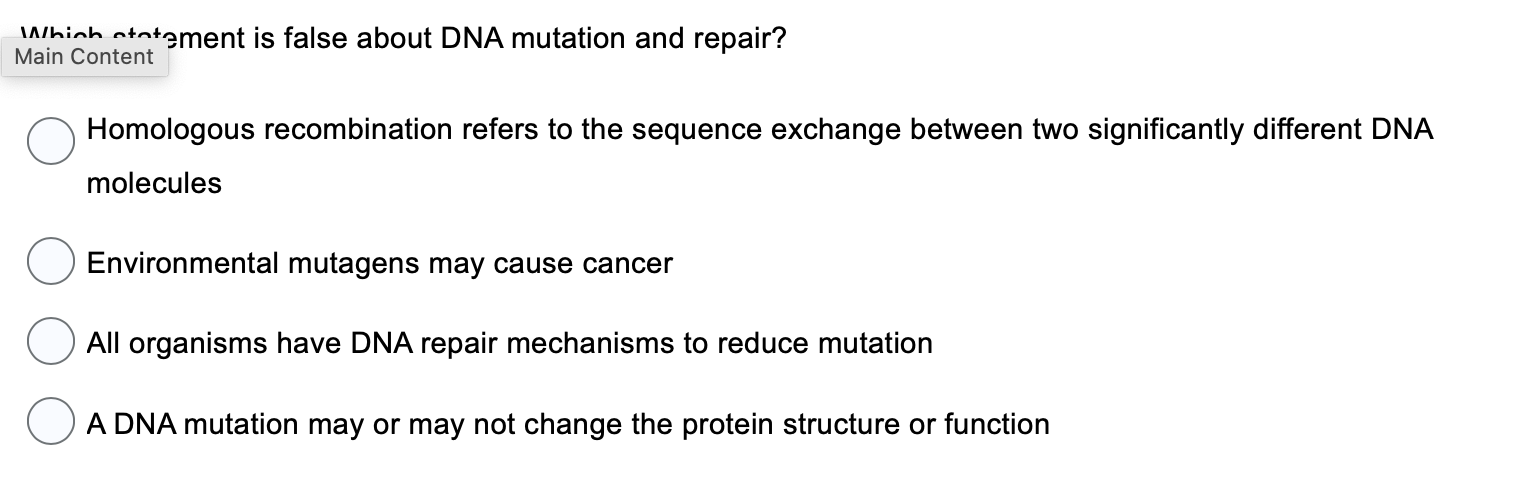 Which statement is false about DNA mutation and repair?

Main Content

Homologous recombination refers to the sequence exchange between two significantly different DNA molecules

Environmental mutagens may cause cancer

All organisms have DNA repair mechanisms to reduce mutation

A DNA mutation may or may not change the protein structure or function